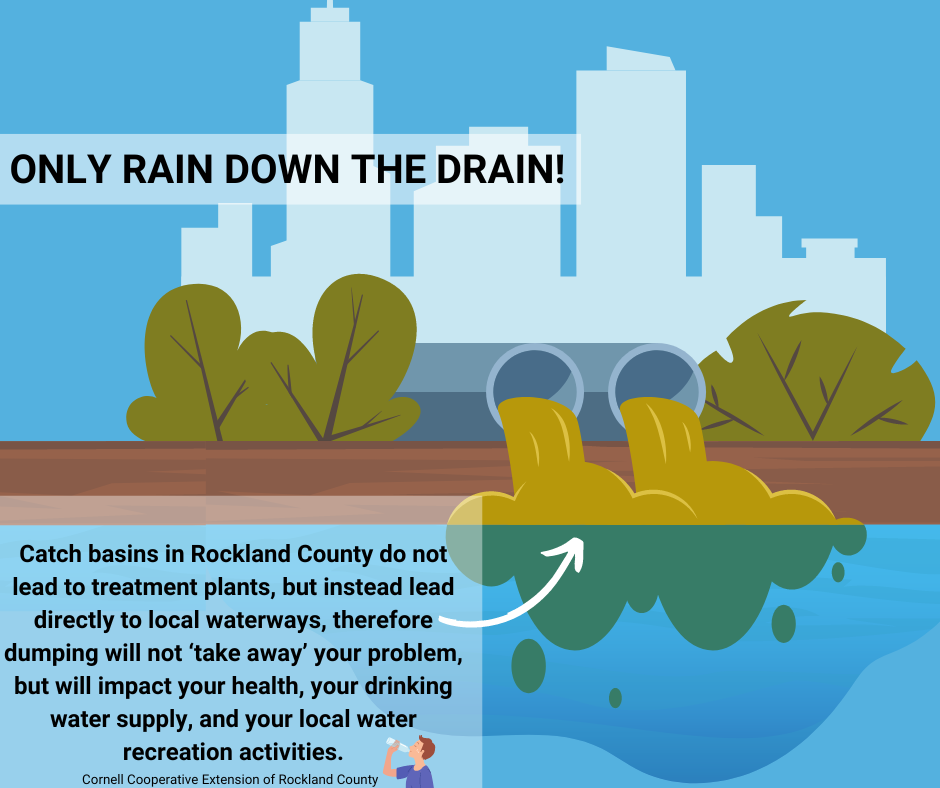 ONLY RAIN DOWN THE DRAIN!

Catch basins in Rockland County do not lead to treatment plants, but instead lead directly to local waterways, therefore dumping will not ‘take away’ your problem, but will impact your health, your drinking water supply, and your local water recreation activities.

Cornell Cooperative Extension of Rockland County